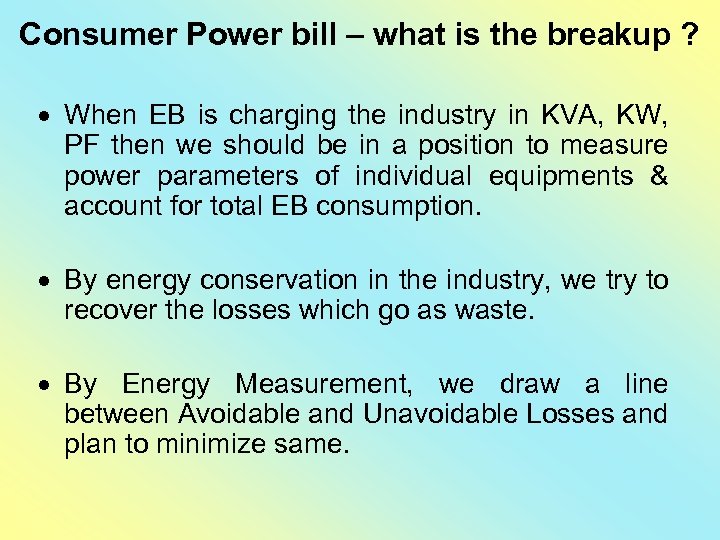 Consumer Power bill – what is the breakup ?

• When EB is charging the industry in KVA, KW, PF then we should be in a position to measure power parameters of individual equipments & account for total EB consumption.

• By energy conservation in the industry, we try to recover the losses which go as waste.

• By Energy Measurement, we draw a line between Avoidable and Unavoidable Losses and plan to minimize same.